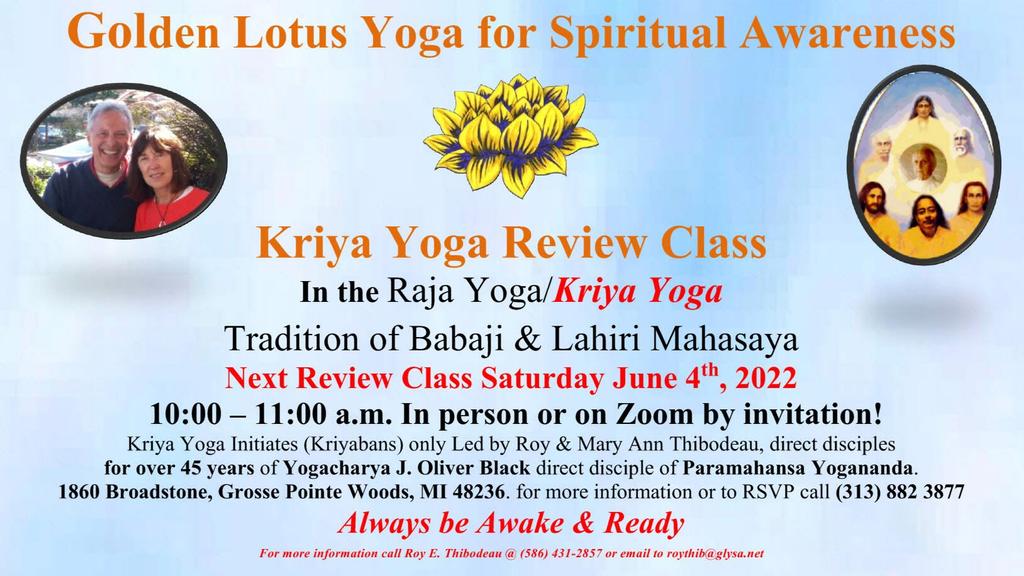 Golden Lotus Yoga for Spiritual Awareness

Kriya Yoga Review Class

In the Raja Yoga/Kriya Yoga

Tradition of Babaji & Lahiri Mahasaya

Next Review Class Saturday June 4$^{th}$, 2022

10:00 – 11:00 a.m. In person or on Zoom by invitation!

Kriya Yoga Initiates (Kriyabans) only Led by Roy & Mary Ann Thibodeau, direct disciples for over 45 years of Yogacharya J. Oliver Black direct disciple of Paramahansa Yogananda. 1860 Broadstone, Grosse Pointe Woods, MI 48236. for more information or to RSVP call (313) 882 3877

Always be Awake & Ready

For more information call Roy E. Thibodeau @ (586) 431-2857 or email to roythib@glysa.net